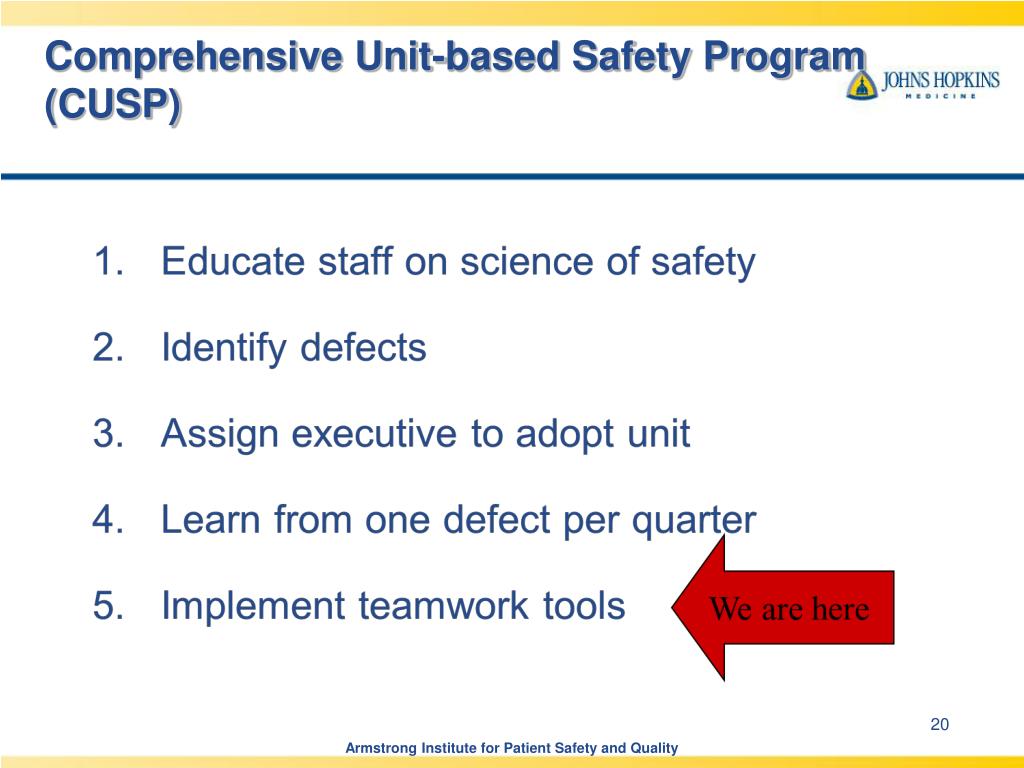 Comprehensive Unit-based Safety Program (CUSP)

JOHNS HOPKINS
MEDICINE

1. Educate staff on science of safety

2. Identify defects

3. Assign executive to adopt unit

4. Learn from one defect per quarter

5. Implement teamwork tools

We are here

20

Armstrong Institute for Patient Safety and Quality